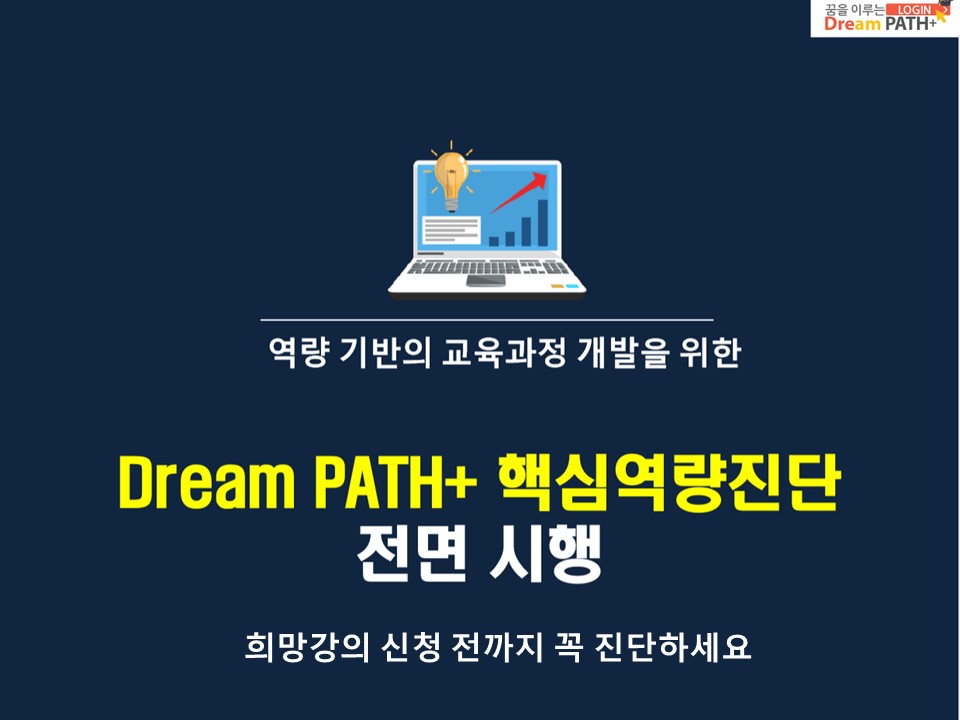 꿈을 이루는 LOGIN
Dream PATH+

역량 기반의 교육과정 개발을 위한

Dream PATH+ 핵심역량진단
전면 시행

희망강의 신청 전까지 꼭 진단하세요